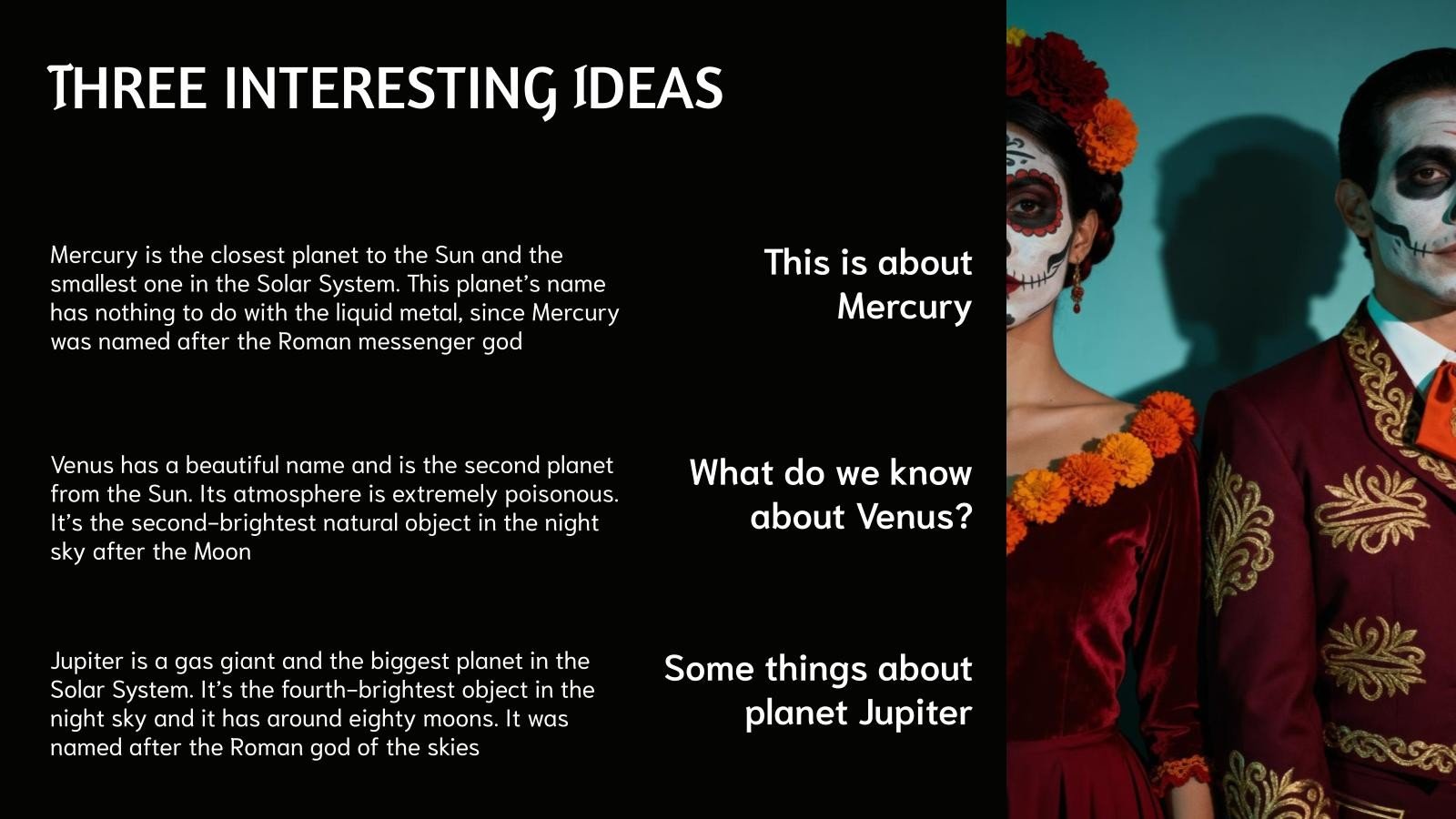 THREE INTERESTING IDEAS

Mercury is the closest planet to the Sun and the smallest one in the Solar System. This planet's name has nothing to do with the liquid metal, since Mercury was named after the Roman messenger god

This is about Mercury

Venus has a beautiful name and is the second planet from the Sun. Its atmosphere is extremely poisonous. It's the second-brightest natural object in the night sky after the Moon

What do we know about Venus?

Jupiter is a gas giant and the biggest planet in the Solar System. It's the fourth-brightest object in the night sky and it has around eighty moons. It was named after the Roman god of the skies

Some things about planet Jupiter